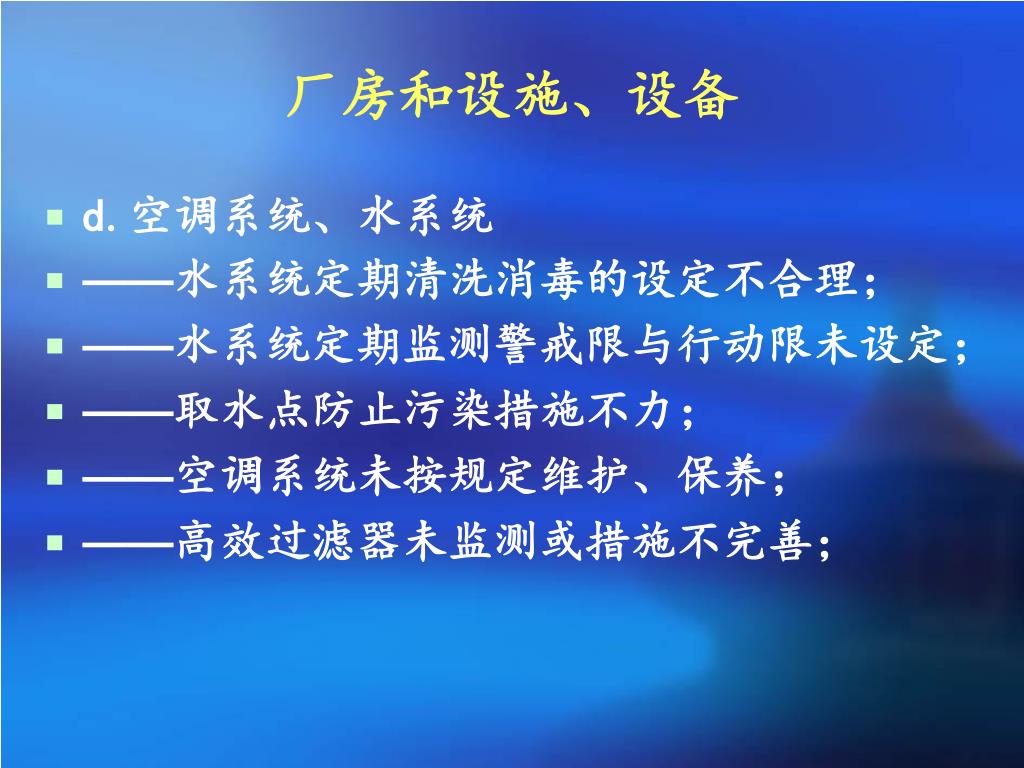 厂房和设施、设备

- d. 空调系统、水系统
- ——水系统定期清洗消毒的设定不合理；
- ——水系统定期监测警戒限与行动限未设定；
- ——取水点防止污染措施不力；
- ——空调系统未按规定维护、保养；
- ——高效过滤器未监测或措施不完善；